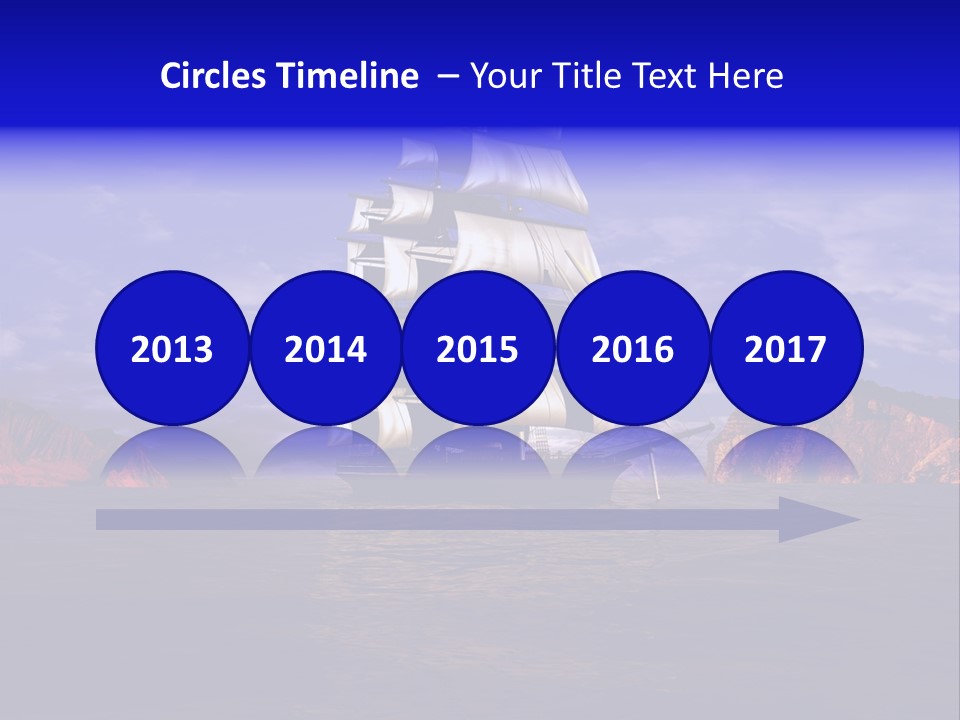 Circles Timeline – Your Title Text Here

2013

2014

2015

2016

2017